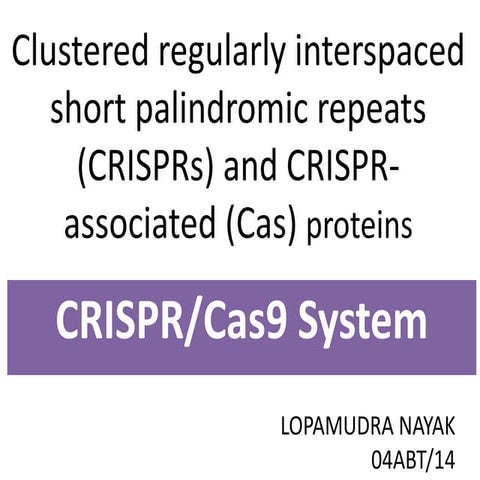 Clustered regularly interspaced short palindromic repeats (CRISPRs) and CRISPR-associated (Cas) proteins

CRISPR/Cas9 System

LOPAMUDRA NAYAK
04ABT/14